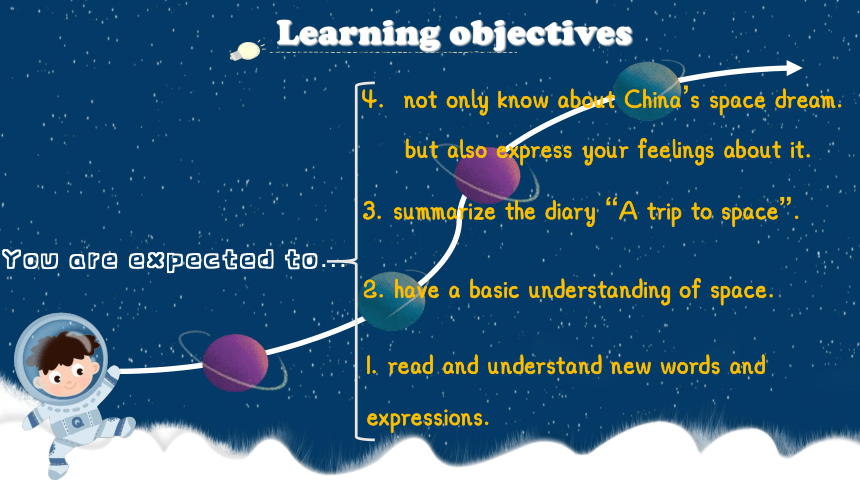 Learning objectives

You are expected to...

4. not only know about China's space dream. but also express your feelings about it.

3. summarize the diary "A trip to space".

2. have a basic understanding of space.

1. read and understand new words and expressions.